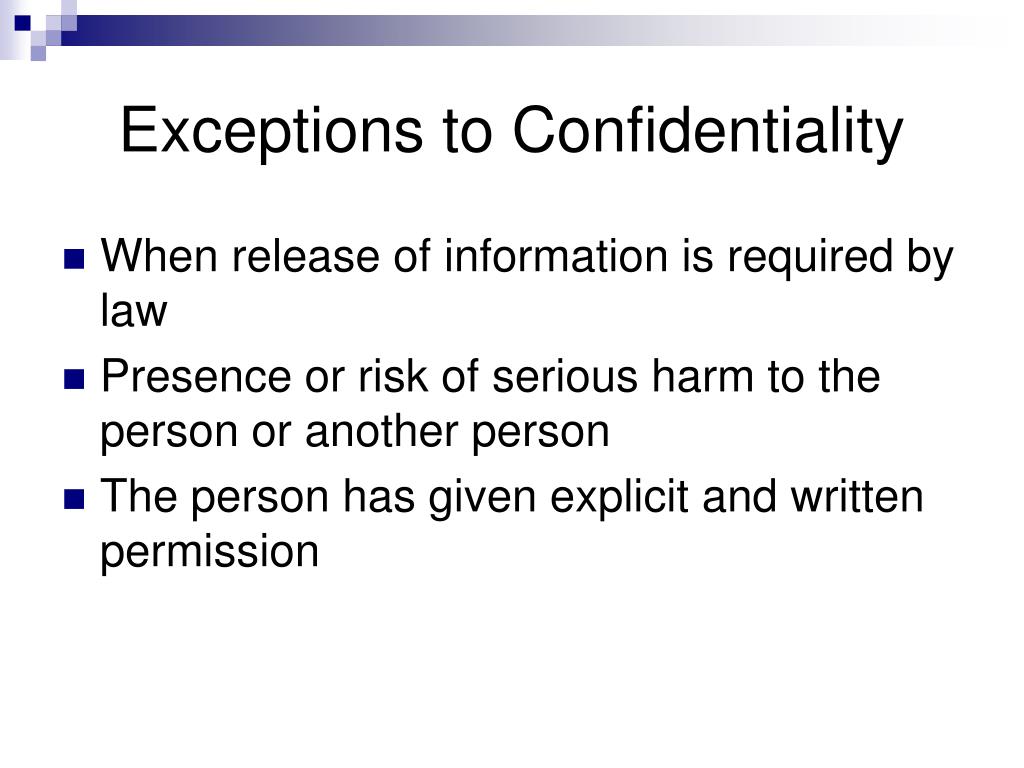 Exceptions to Confidentiality

- When release of information is required by law
- Presence or risk of serious harm to the person or another person
- The person has given explicit and written permission